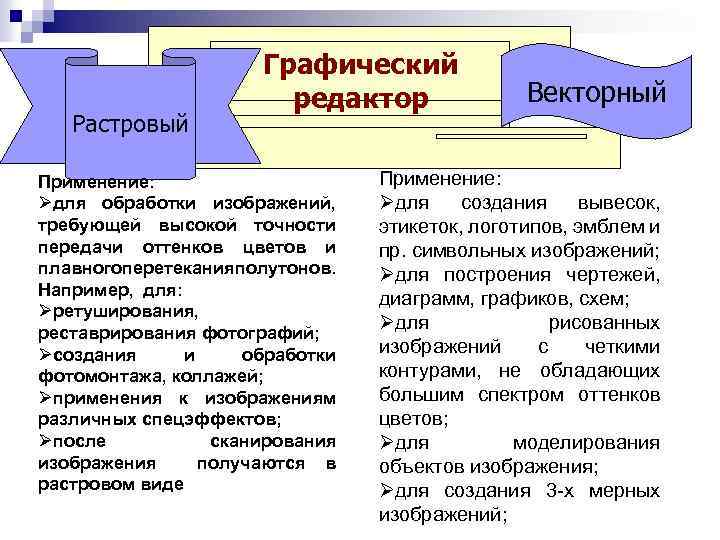 Графический редактор

Растровый

Векторный

Применение:
➢для обработки изображений, требующей высокой точности передачи оттенков цветов и плавногоперетеканияполутонов. Например, для:
➢ретуширования, реставрирования фотографий;
➢создания и обработки фотомонтажа, коллажей;
➢применения к изображениям различных спецэффектов;
➢после сканирования изображения получаются в растровом виде

Применение:
➢для создания вывесок, этикеток, логотипов, эмблем и пр. символьных изображений;
➢для построения чертежей, диаграмм, графиков, схем;
➢для рисованных изображений с четкими контурами, не обладающих большим спектром оттенков цветов;
➢для моделирования объектов изображения;
➢для создания 3-х мерных изображений;